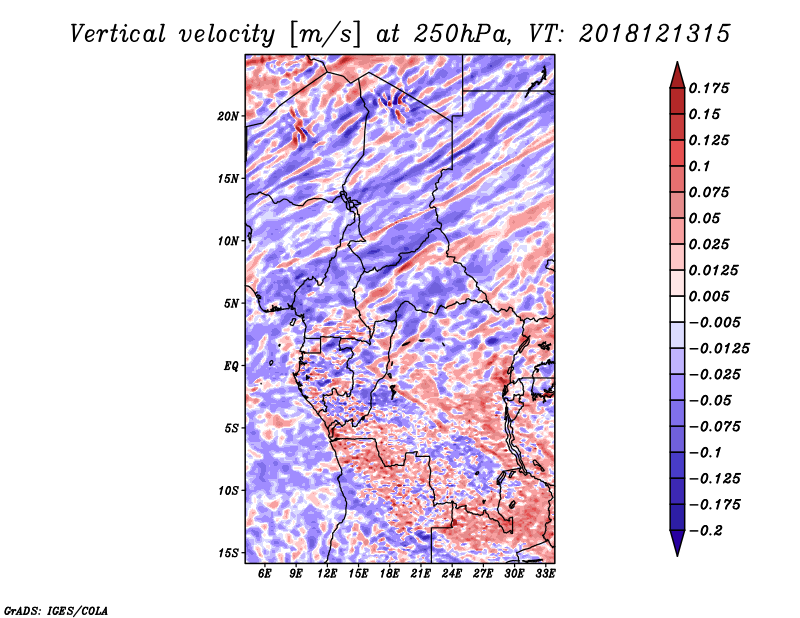 Vertical velocity [m/s] at 250hPa, VT: 2018121315

20N
15N
10N
5N
EQ
5S
10S
15S

6E 9E 12E 15E 18E 21E 24E 27E 30E 33E

0.175
0.15
0.125
0.1
0.075
0.05
0.025
0.0125
0.005
-0.005
-0.0125
-0.025
-0.05
-0.075
-0.1
-0.125
-0.175
-0.2

GrADS: IGES/COLA